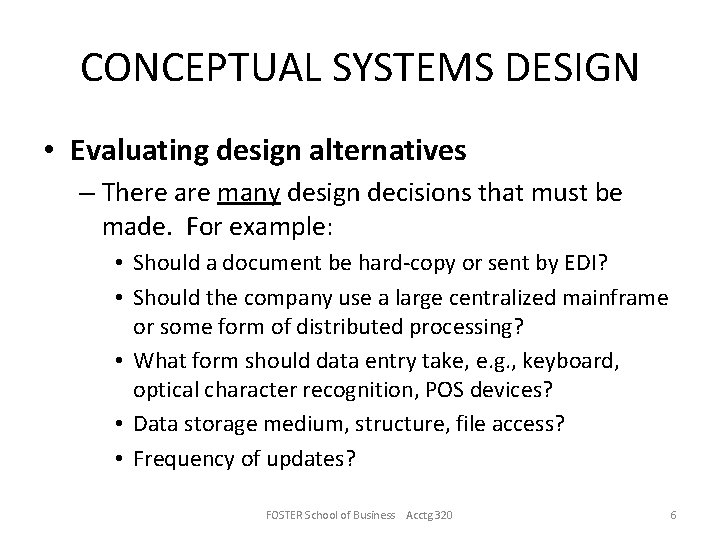 CONCEPTUAL SYSTEMS DESIGN

• Evaluating design alternatives
– There are many design decisions that must be made. For example:
• Should a document be hard-copy or sent by EDI?
• Should the company use a large centralized mainframe or some form of distributed processing?
• What form should data entry take, e.g., keyboard, optical character recognition, POS devices?
• Data storage medium, structure, file access?
• Frequency of updates?

FOSTER School of Business Acctg 320

6